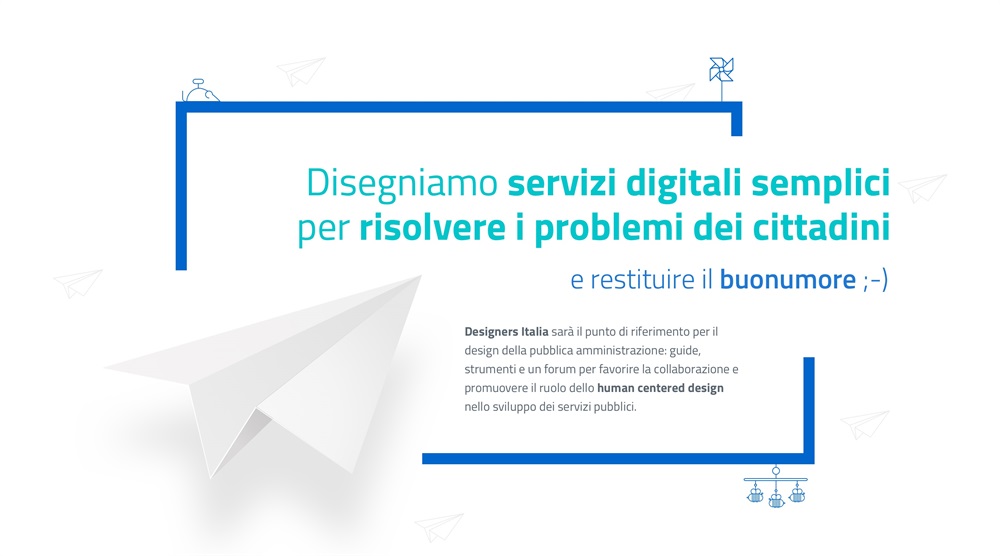 Disegniamo servizi digitali semplici per risolvere i problemi dei cittadini

e restituire il buonumore ;-)

Designers Italia sarà il punto di riferimento per il design della pubblica amministrazione: guide, strumenti e un forum per favorire la collaborazione e promuovere il ruolo dello human centered design nello sviluppo dei servizi pubblici.